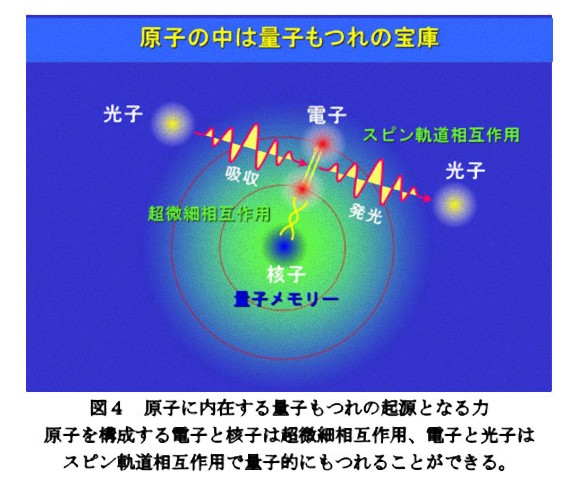 原子の中は量子もつれの宝庫

光子

電子

スピン軌道相互作用

吸収

光子

超微細相互作用

発光

核子
量子メモリー

図４　原子に内在する量子もつれの起源となる力
原子を構成する電子と核子は超微細相互作用、電子と光子はスピン軌道相互作用で量子的にもつれることができる。